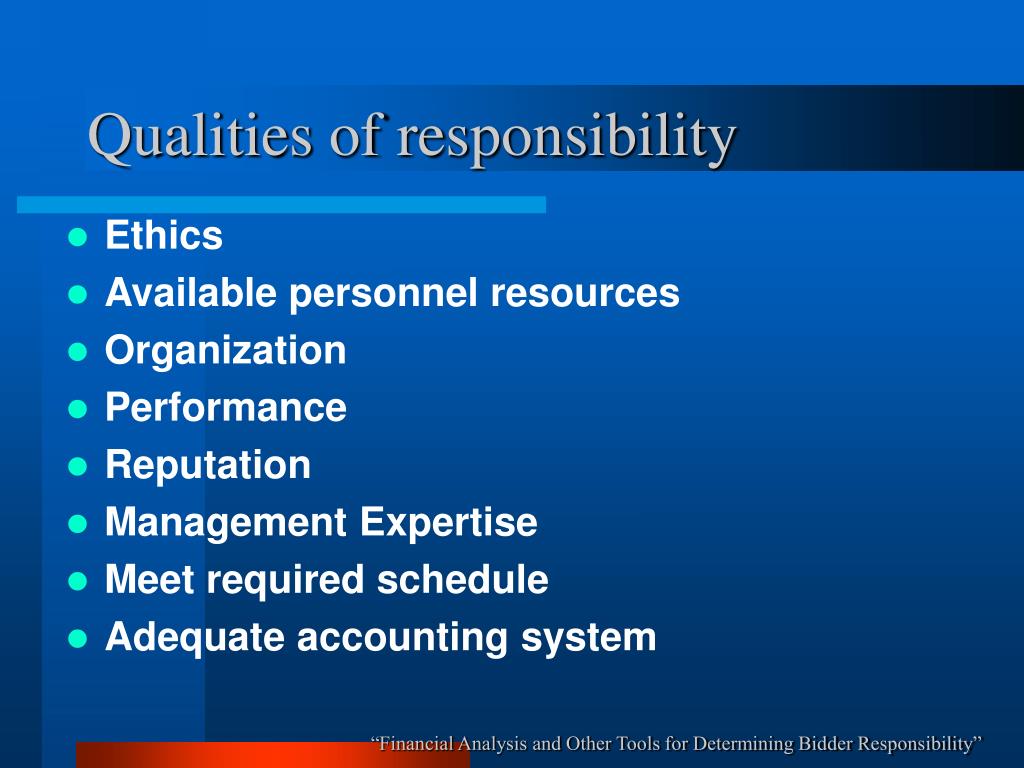 Qualities of responsibility

- Ethics
- Available personnel resources
- Organization
- Performance
- Reputation
- Management Expertise
- Meet required schedule
- Adequate accounting system

“Financial Analysis and Other Tools for Determining Bidder Responsibility”